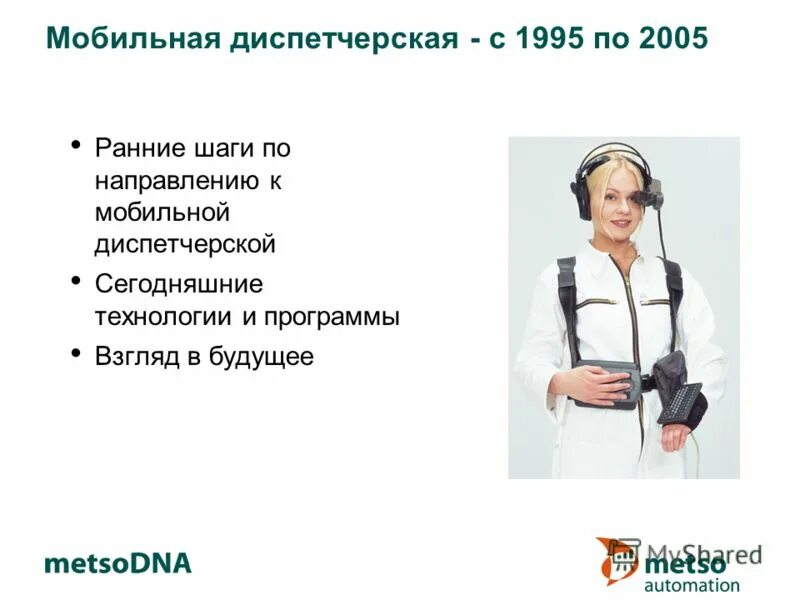 Мобильная диспетчерская - с 1995 по 2005

• Ранние шаги по направлению к мобильной диспетчерской
• Сегодняшние технологии и программы
• Взгляд в будущее

metsoDNA

MyShared
metso
automation